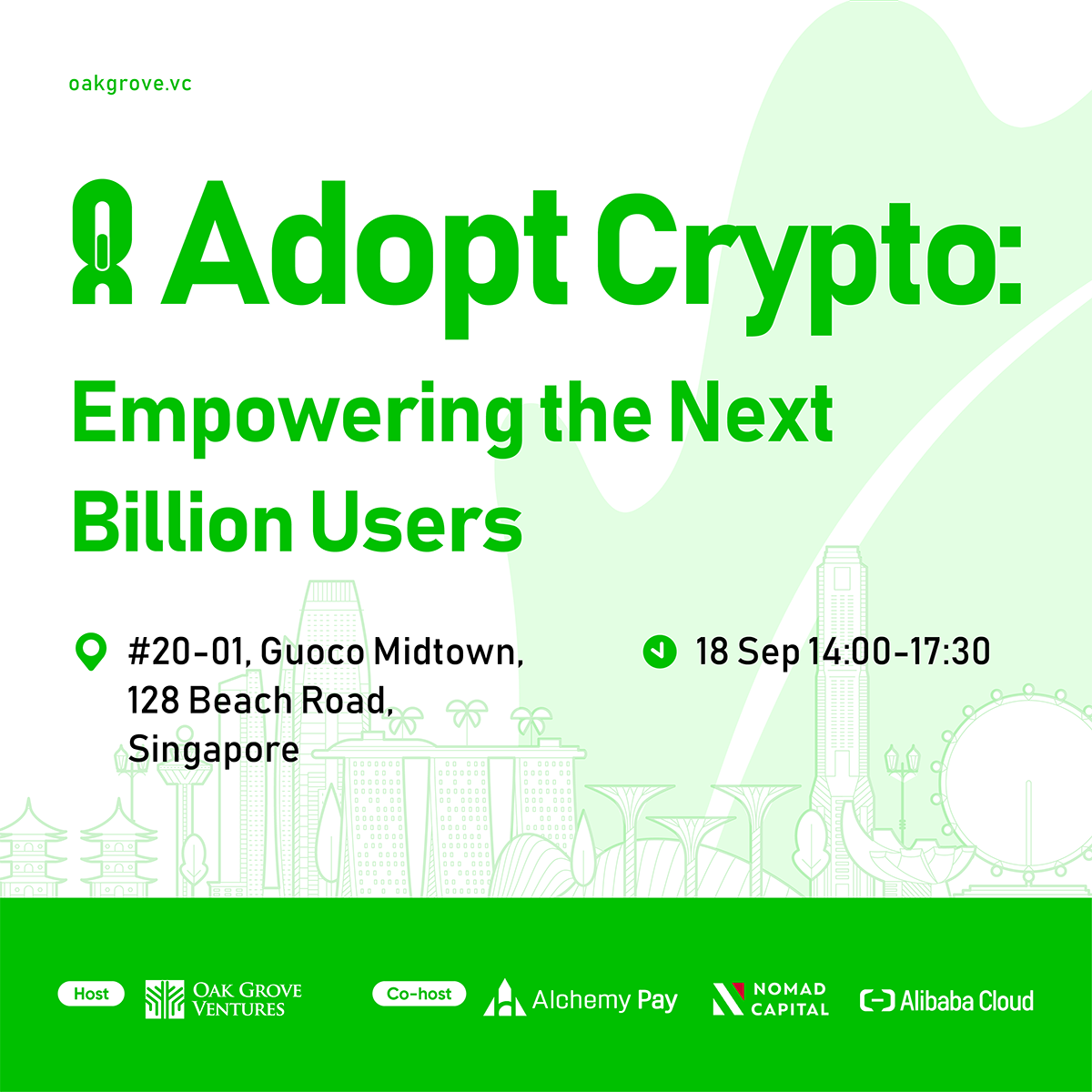 oakgrove.vc

Adopt Crypto:
Empowering the Next Billion Users

#20-01, Guoco Midtown, 128 Beach Road, Singapore

18 Sep 14:00-17:30

Host OAK GROVE VENTURES

Co-host Alchemy Pay NOMAD CAPITAL Alibaba Cloud